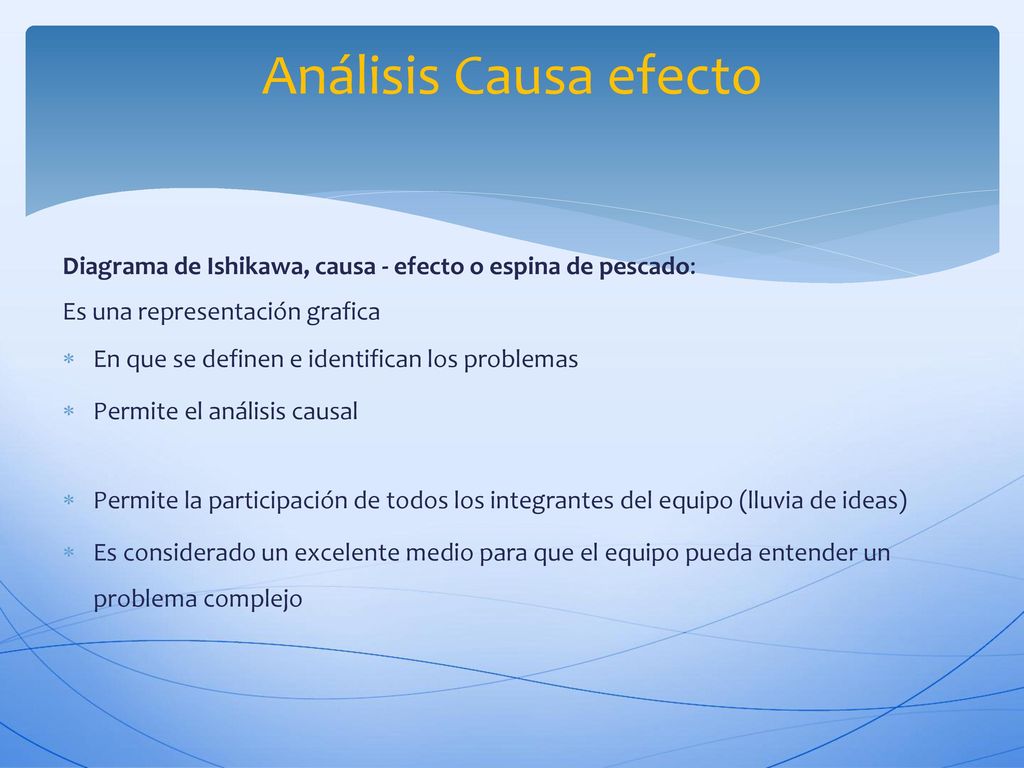 Análisis Causa efecto

Diagrama de Ishikawa, causa - efecto o espina de pescado:

Es una representación grafica

∗ En que se definen e identifican los problemas

∗ Permite el análisis causal

∗ Permite la participación de todos los integrantes del equipo (lluvia de ideas)

∗ Es considerado un excelente medio para que el equipo pueda entender un problema complejo